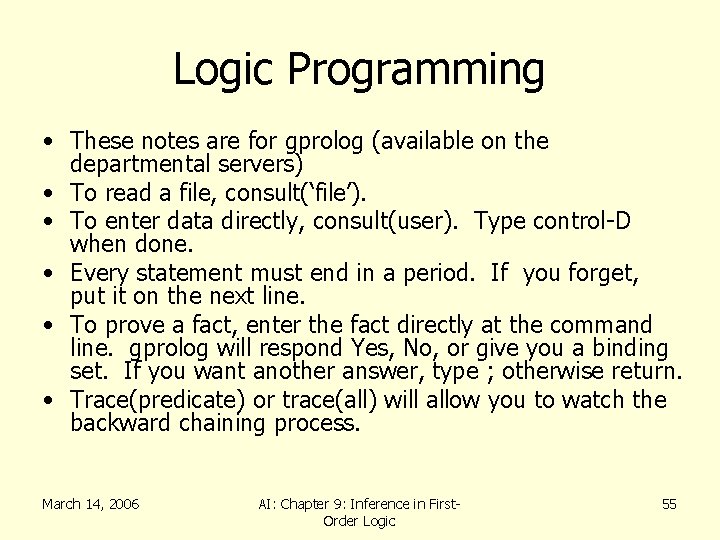 Logic Programming

• These notes are for gprolog (available on the departmental servers)
• To read a file, consult(‘file’).
• To enter data directly, consult(user). Type control-D when done.
• Every statement must end in a period. If you forget, put it on the next line.
• To prove a fact, enter the fact directly at the command line. gprolog will respond Yes, No, or give you a binding set. If you want another answer, type ; otherwise return.
• Trace(predicate) or trace(all) will allow you to watch the backward chaining process.

March 14, 2006

AI: Chapter 9: Inference in First-Order Logic

55